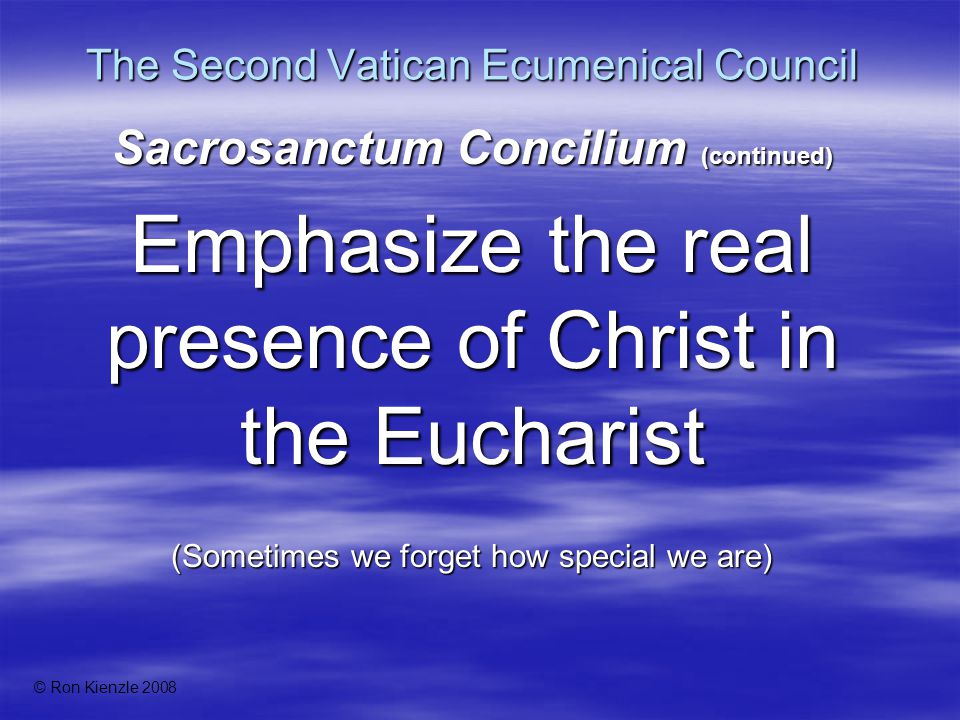 The Second Vatican Ecumenical Council

Sacrosanctum Concilium (continued)

Emphasize the real presence of Christ in the Eucharist

(Sometimes we forget how special we are)

© Ron Kienzle 2008